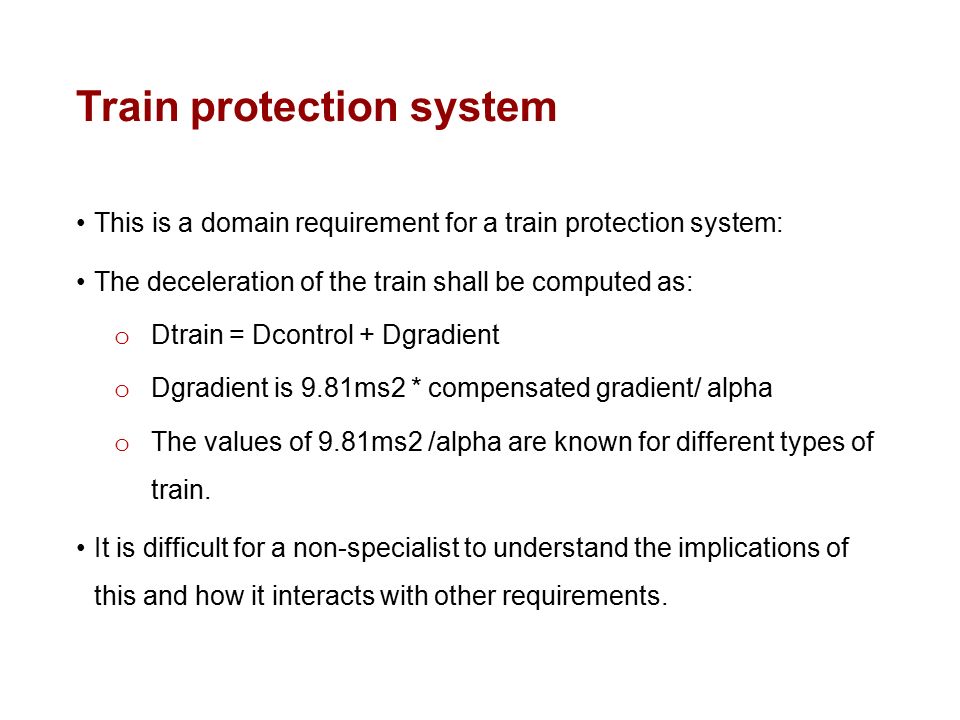 Train protection system

• This is a domain requirement for a train protection system:

• The deceleration of the train shall be computed as:

o Dtrain = Dcontrol + Dgradient

o Dgradient is 9.81ms2 * compensated gradient/ alpha

o The values of 9.81ms2 /alpha are known for different types of train.

• It is difficult for a non-specialist to understand the implications of this and how it interacts with other requirements.